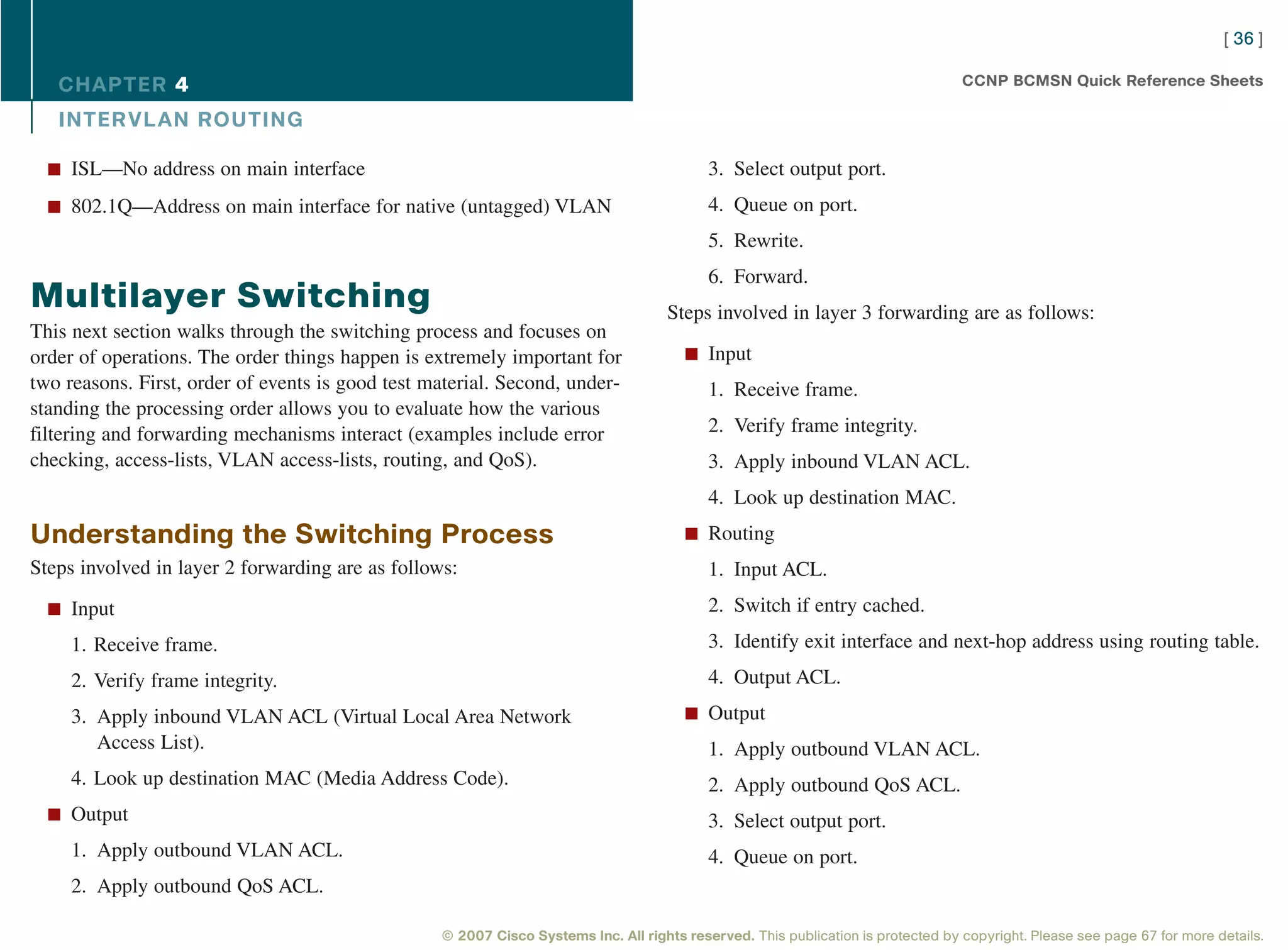 [ 36 ]

CHAPTER 4

CCNP BCMSN Quick Reference Sheets

INTERVLAN ROUTING

■ ISL—No address on main interface

■ 802.1Q—Address on main interface for native (untagged) VLAN

Multilayer Switching

This next section walks through the switching process and focuses on order of operations. The order things happen is extremely important for two reasons. First, order of events is good test material. Second, understanding the processing order allows you to evaluate how the various filtering and forwarding mechanisms interact (examples include error checking, access-lists, VLAN access-lists, routing, and QoS).

Understanding the Switching Process

Steps involved in layer 2 forwarding are as follows:

■ Input

1. Receive frame.

2. Verify frame integrity.

3. Apply inbound VLAN ACL (Virtual Local Area Network Access List).

4. Look up destination MAC (Media Address Code).

■ Output

1. Apply outbound VLAN ACL.

2. Apply outbound QoS ACL.

3. Select output port.

4. Queue on port.

5. Rewrite.

6. Forward.

Steps involved in layer 3 forwarding are as follows:

■ Input

1. Receive frame.

2. Verify frame integrity.

3. Apply inbound VLAN ACL.

4. Look up destination MAC.

■ Routing

1. Input ACL.

2. Switch if entry cached.

3. Identify exit interface and next-hop address using routing table.

4. Output ACL.

■ Output

1. Apply outbound VLAN ACL.

2. Apply outbound QoS ACL.

3. Select output port.

4. Queue on port.

© 2007 Cisco Systems Inc. All rights reserved. This publication is protected by copyright. Please see page 67 for more details.